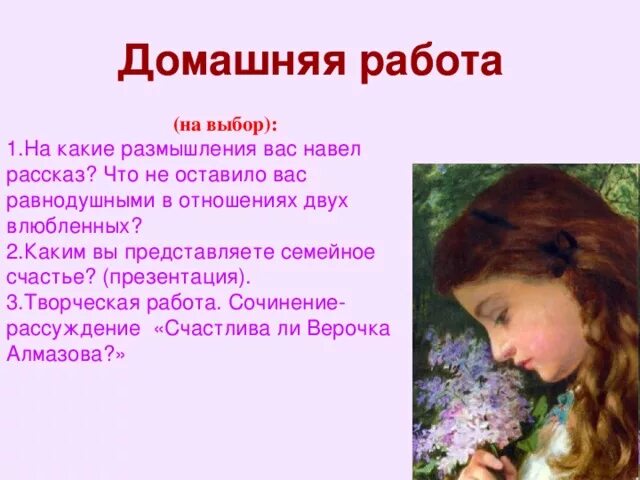 Домашняя работа

(на выбор):

1.На какие размышления вас навел рассказ? Что не оставило вас равнодушными в отношениях двух влюбленных?
2.Каким вы представляете семейное счастье? (презентация).
3.Творческая работа. Сочинение-рассуждение «Счастлива ли Верочка Алмазова?»